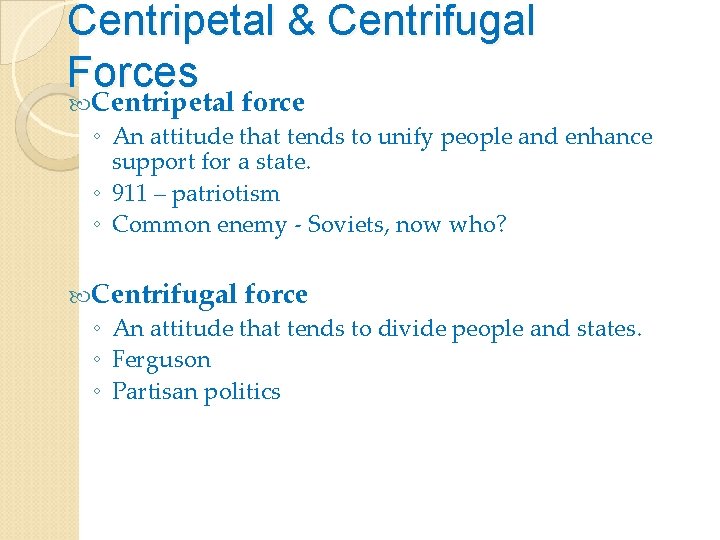 Centripetal & Centrifugal Forces

Centripetal force
◦ An attitude that tends to unify people and enhance support for a state.
◦ 911 – patriotism
◦ Common enemy - Soviets, now who?

Centrifugal force
◦ An attitude that tends to divide people and states.
◦ Ferguson
◦ Partisan politics